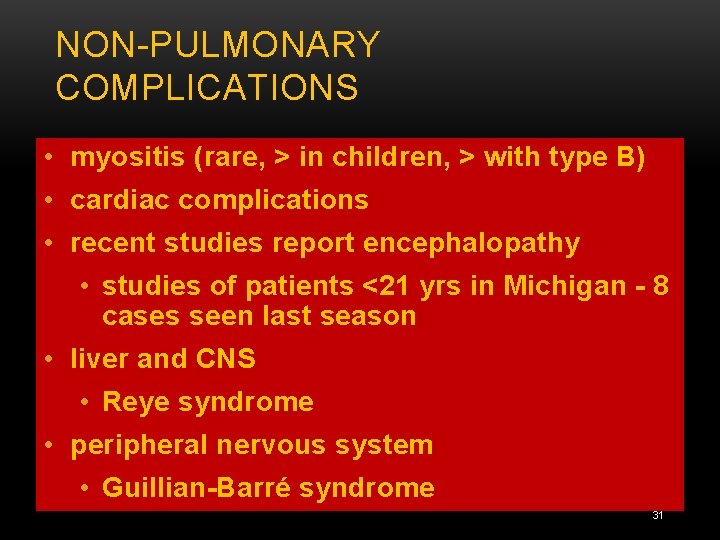 NON-PULMONARY COMPLICATIONS

• myositis (rare, > in children, > with type B)
• cardiac complications
• recent studies report encephalopathy
  • studies of patients <21 yrs in Michigan - 8 cases seen last season
• liver and CNS
  • Reye syndrome
• peripheral nervous system
  • Guillian-Barré syndrome

31